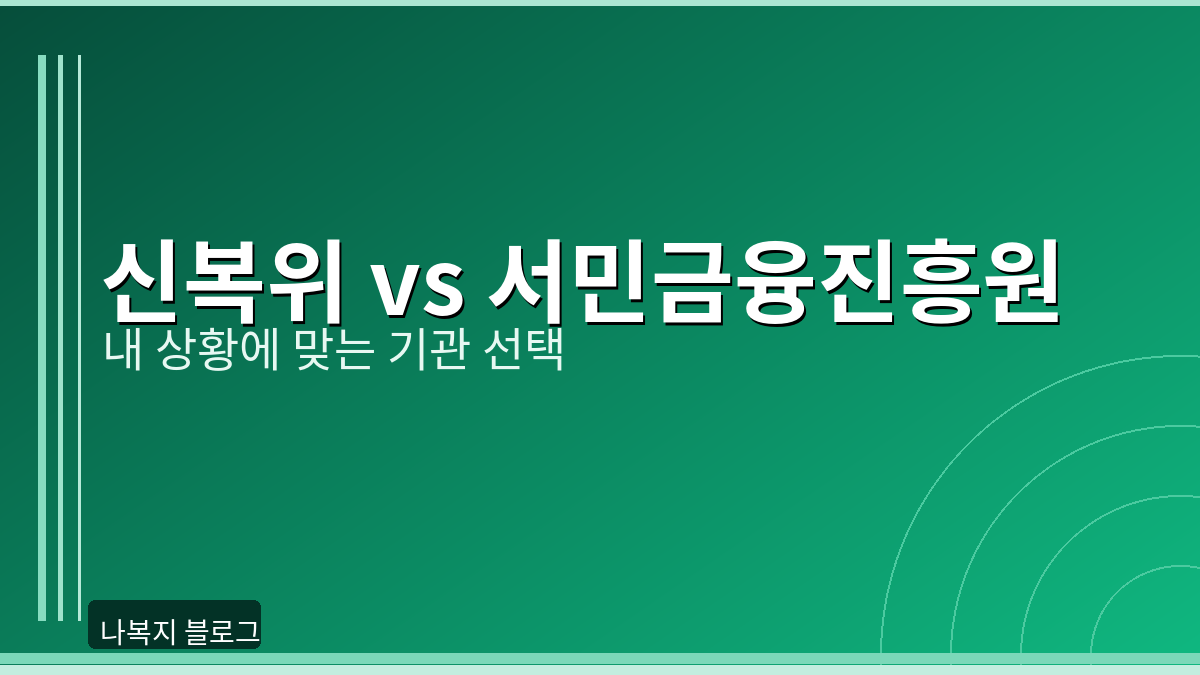 신복위 vs 서민금융진흥원
내 상황에 맞는 기관 선택

나복지 블로그